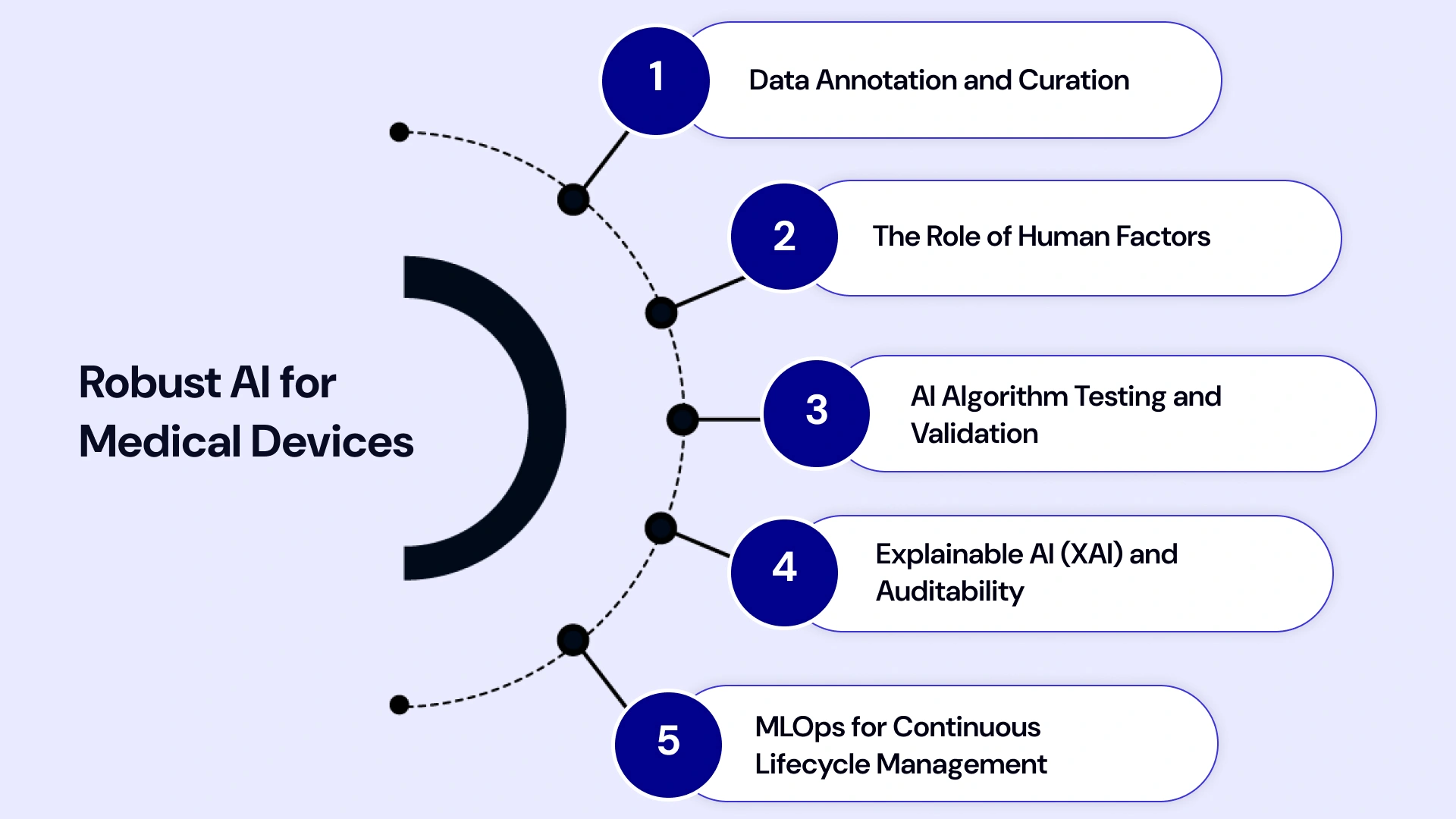 Robust AI for Medical Devices

1 Data Annotation and Curation

2 The Role of Human Factors

3 AI Algorithm Testing and Validation

4 Explainable AI (XAI) and Auditability

5 MLOps for Continuous Lifecycle Management